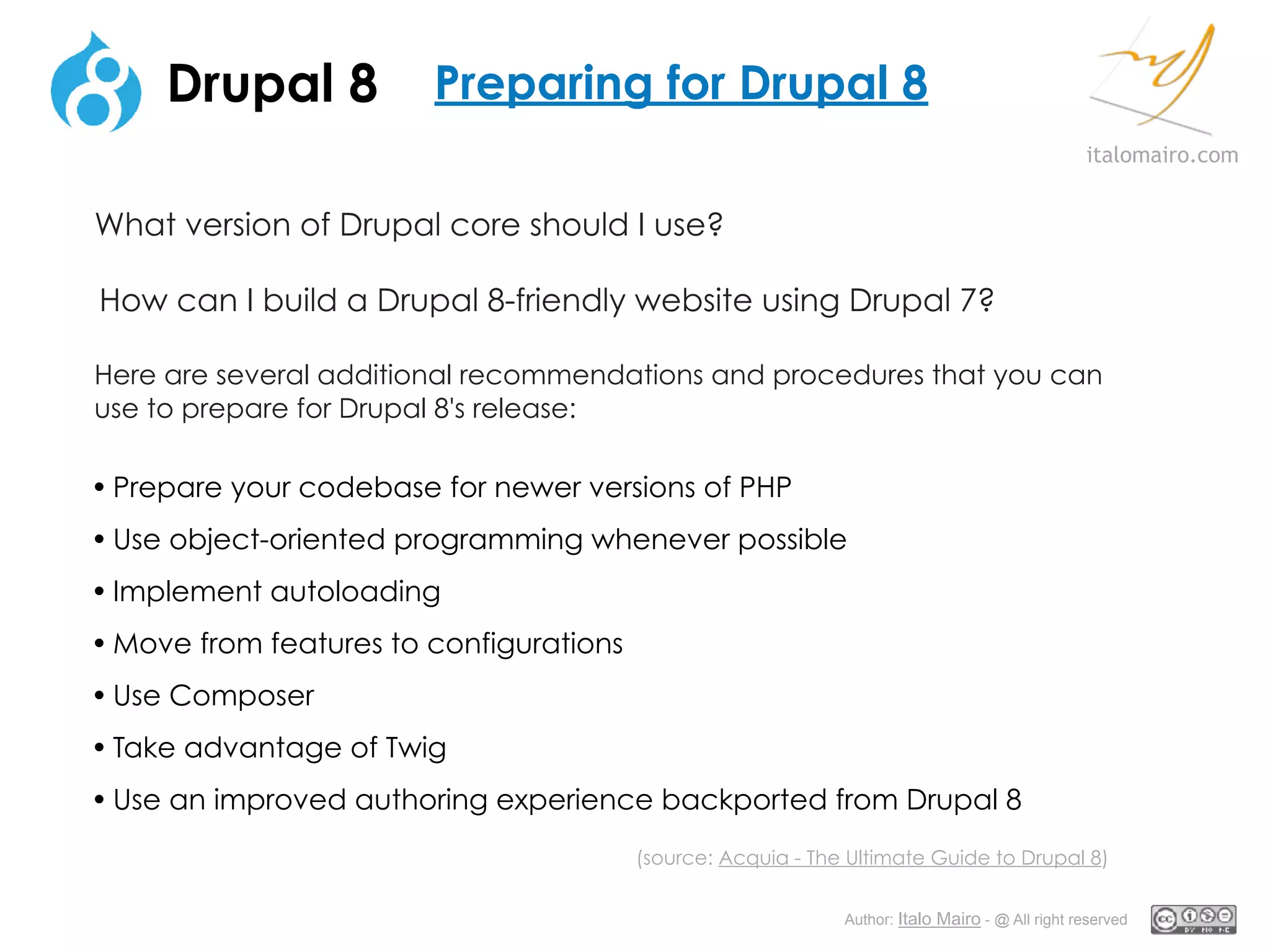 Drupal 8 Preparing for Drupal 8

italomairo.com

What version of Drupal core should I use?

How can I build a Drupal 8-friendly website using Drupal 7?

Here are several additional recommendations and procedures that you can use to prepare for Drupal 8's release:

• Prepare your codebase for newer versions of PHP
• Use object-oriented programming whenever possible
• Implement autoloading
• Move from features to configurations
• Use Composer
• Take advantage of Twig
• Use an improved authoring experience backported from Drupal 8

(source: Acquia - The Ultimate Guide to Drupal 8)

Author: Italo Mairo - @ All right reserved

cc BY NC ND